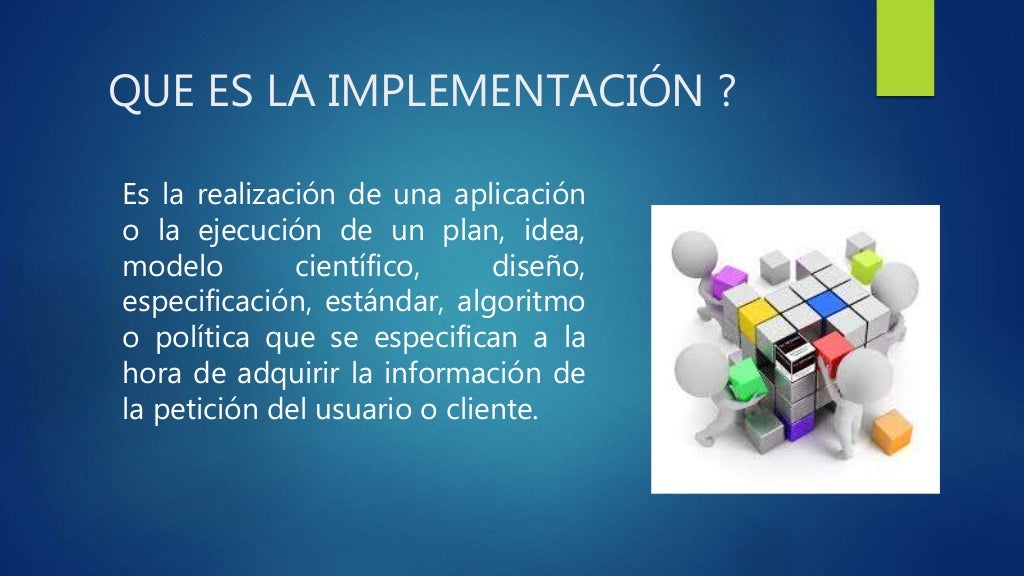 QUE ES LA IMPLEMENTACIÓN ?

Es la realización de una aplicación o la ejecución de un plan, idea, modelo científico, diseño, especificación, estándar, algoritmo o política que se especifican a la hora de adquirir la información de la petición del usuario o cliente.